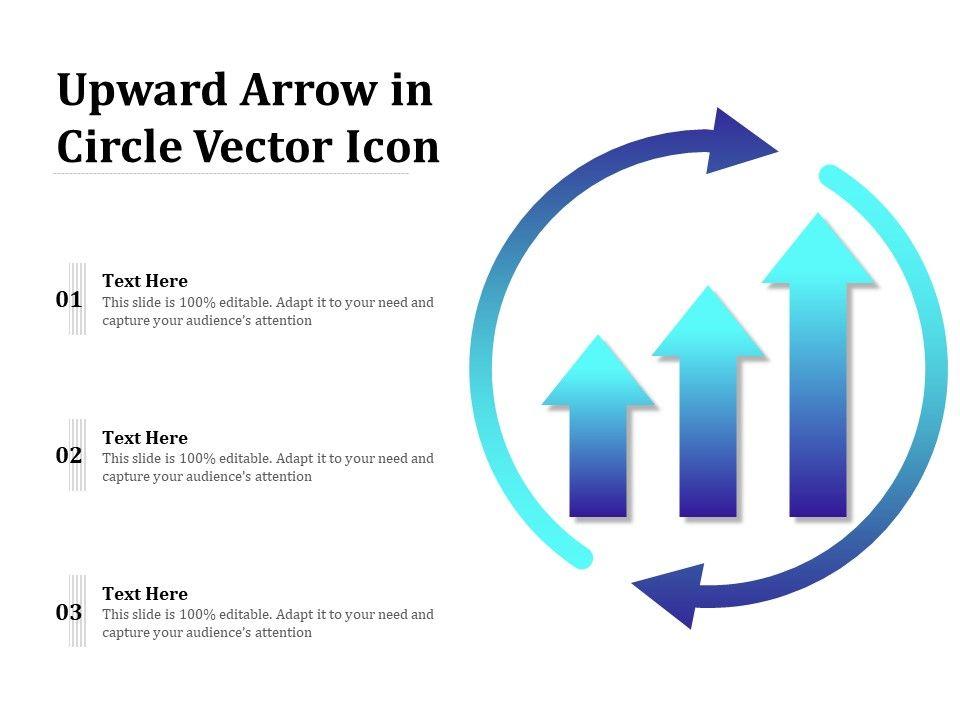 Upward Arrow in Circle Vector Icon

01
Text Here
This slide is 100% editable. Adapt it to your need and capture your audience's attention

02
Text Here
This slide is 100% editable. Adapt it to your need and capture your audience's attention

03
Text Here
This slide is 100% editable. Adapt it to your need and capture your audience's attention